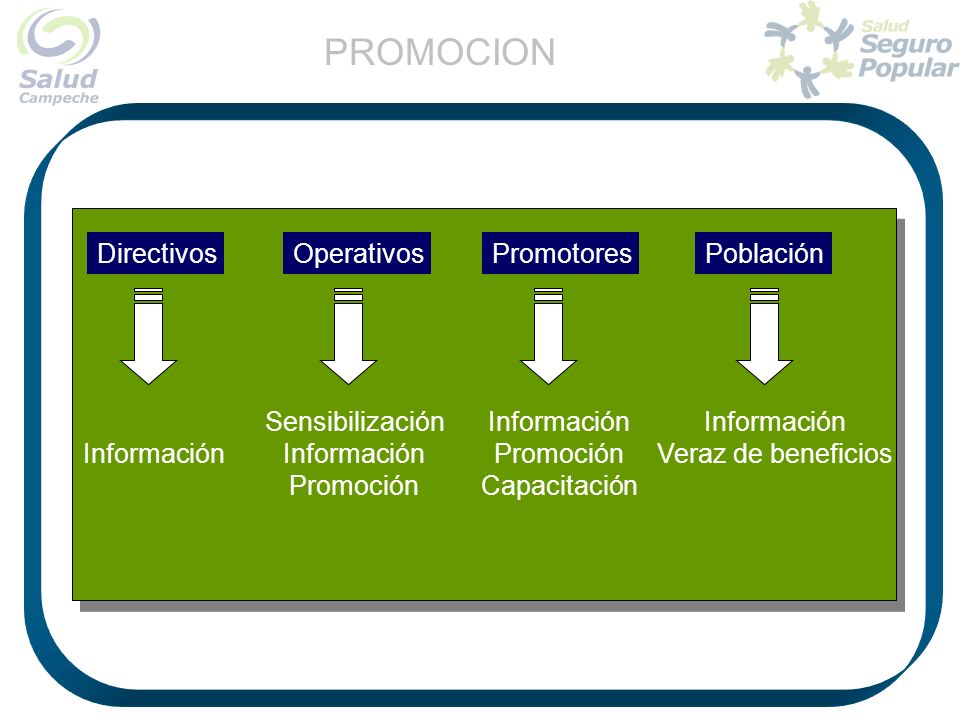 Salud
Campeche

PROMOCION

Salud
Seguro
Popular

Directivos

Información

Operativos

Sensibilización
Información
Promoción

Promotores

Información
Promoción
Capacitación

Población

Información
Veraz de beneficios